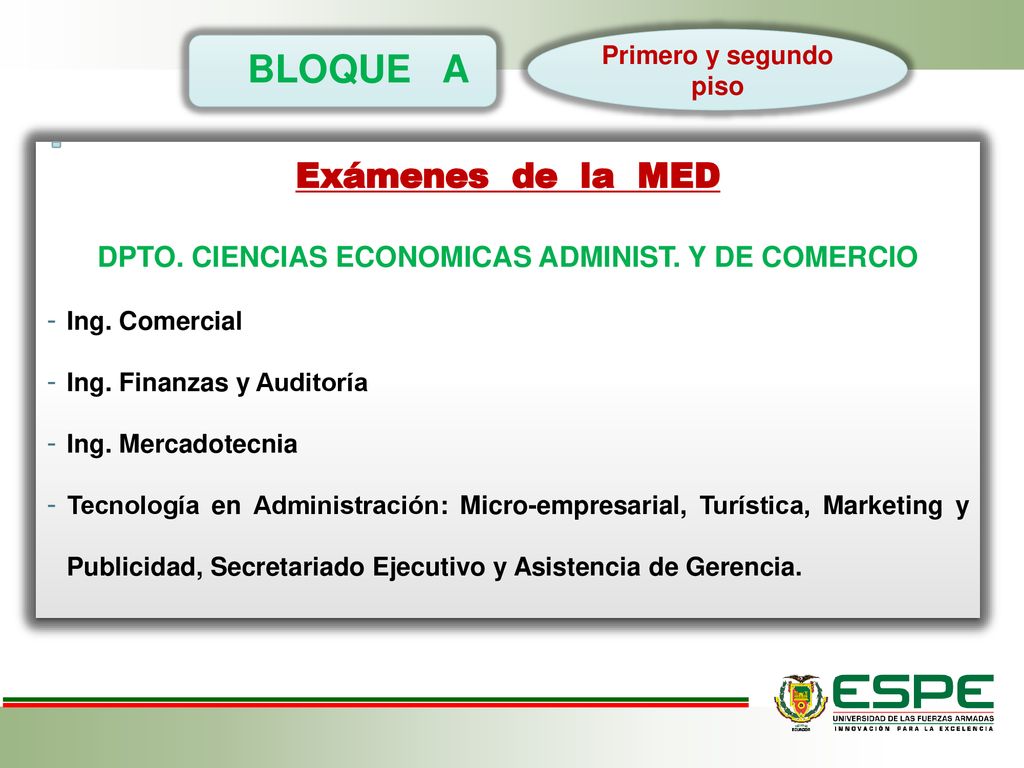 BLOQUE A

Primero y segundo piso

Exámenes de la MED

DPTO. CIENCIAS ECONOMICAS ADMINIST. Y DE COMERCIO

- Ing. Comercial
- Ing. Finanzas y Auditoría
- Ing. Mercadotecnia
- Tecnología en Administración: Micro-empresarial, Turística, Marketing y Publicidad, Secretariado Ejecutivo y Asistencia de Gerencia.

ECUADOR

ESPE
UNIVERSIDAD DE LAS FUERZAS ARMADAS
INNOVACION PARA LA EXCELENCIA